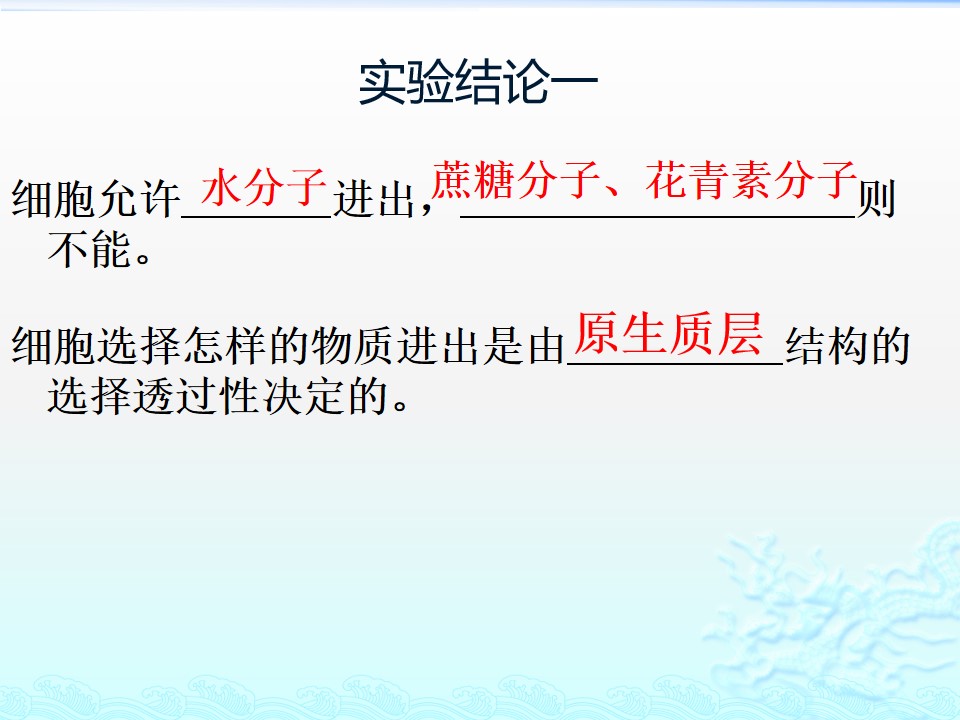 实验结论一

细胞允许水分子进出，蔗糖分子、花青素分子则不能。

细胞选择怎样的物质进出是由原生质层结构的选择透过性决定的。